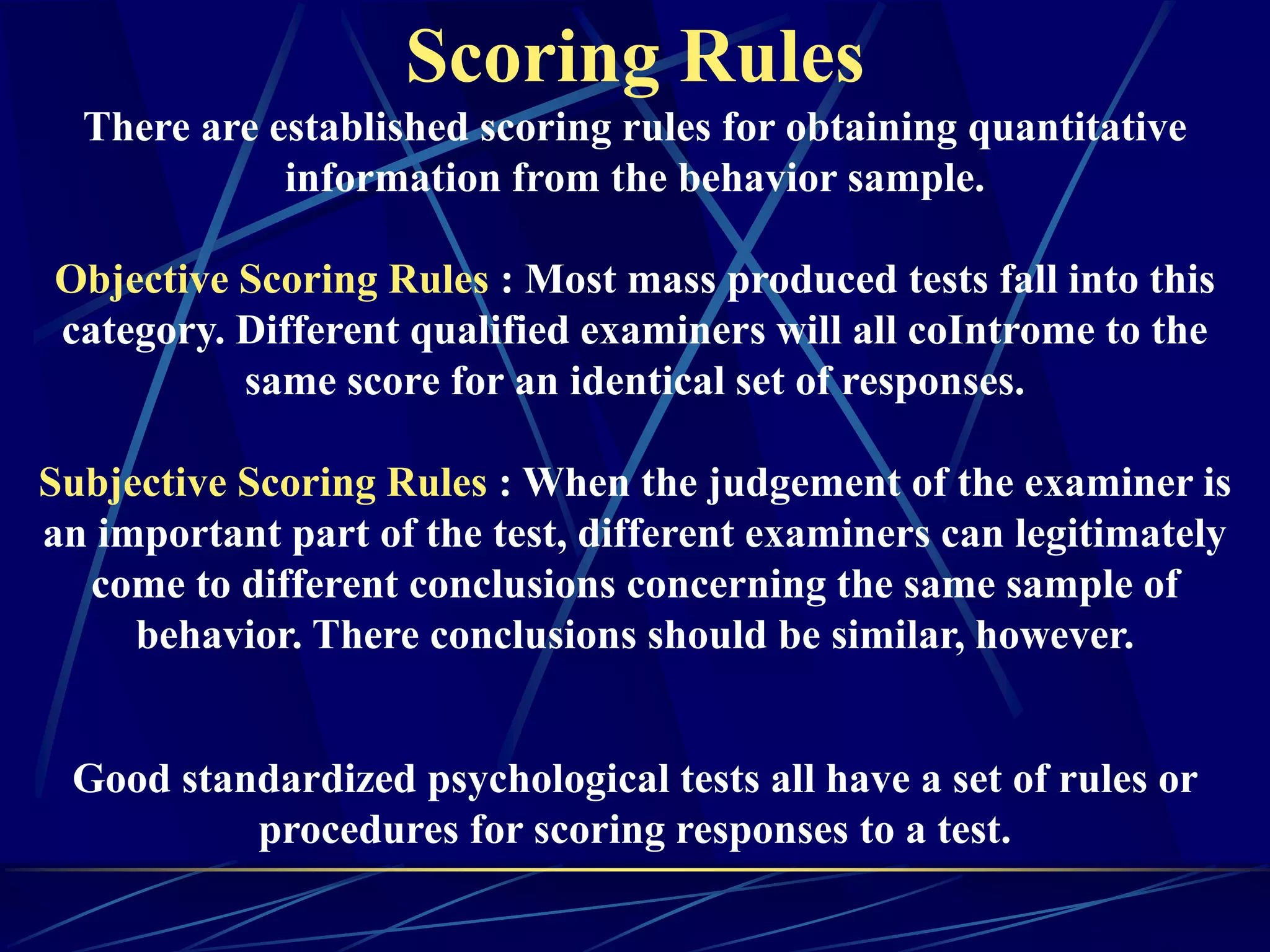 Scoring Rules

There are established scoring rules for obtaining quantitative information from the behavior sample.

Objective Scoring Rules : Most mass produced tests fall into this category. Different qualified examiners will all coIntrome to the same score for an identical set of responses.

Subjective Scoring Rules : When the judgement of the examiner is an important part of the test, different examiners can legitimately come to different conclusions concerning the same sample of behavior. There conclusions should be similar, however.

Good standardized psychological tests all have a set of rules or procedures for scoring responses to a test.